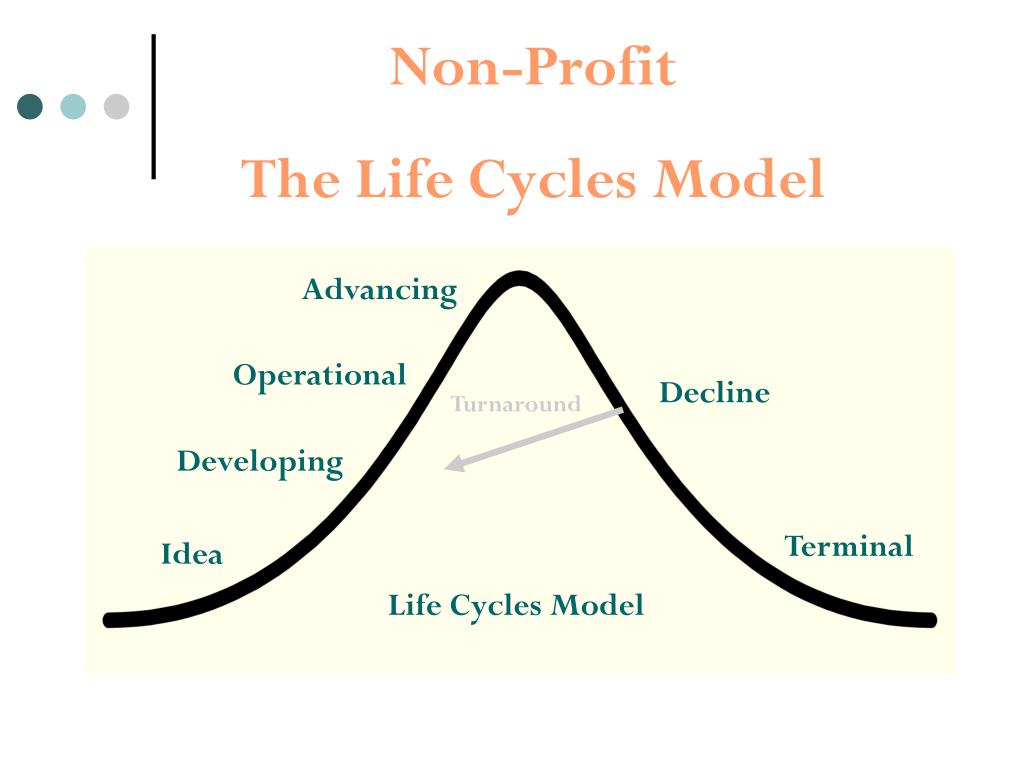 Non-Profit

The Life Cycles Model

Advancing

Operational

Turnaround

Decline

Developing

Idea

Terminal

Life Cycles Model